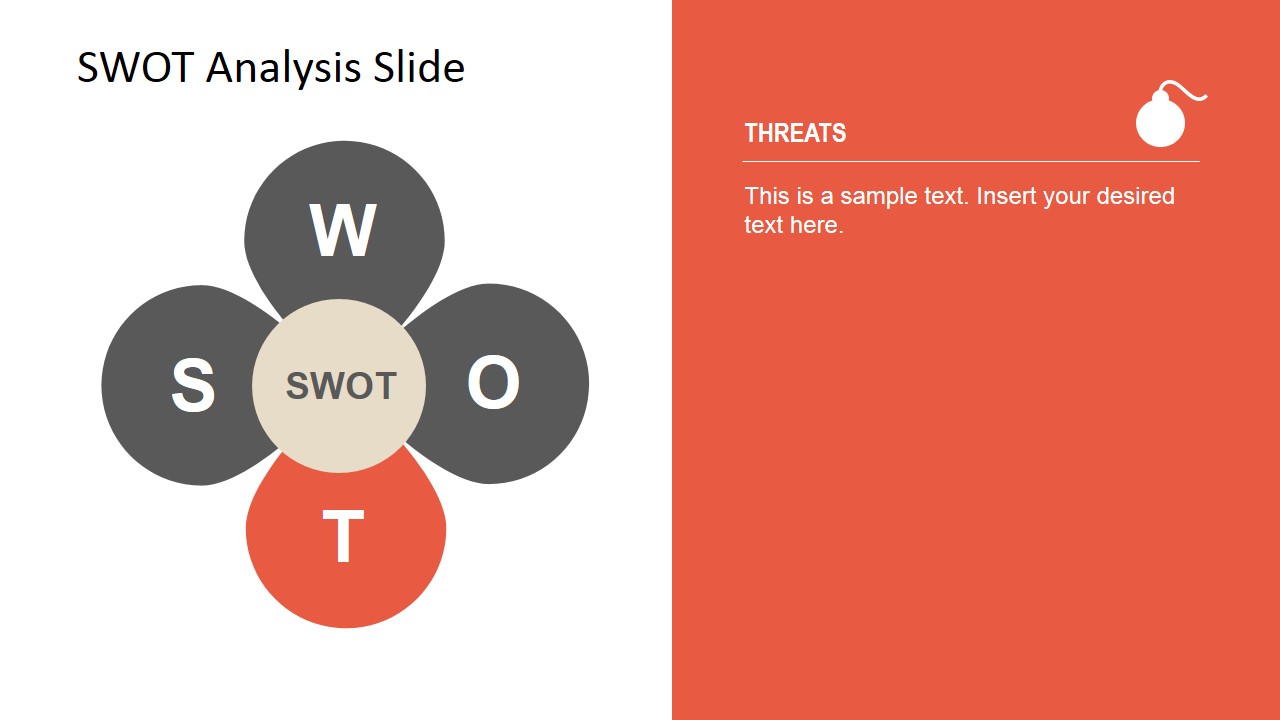 SWOT Analysis Slide

W

S

SWOT

O

T

THREATS

This is a sample text. Insert your desired text here.